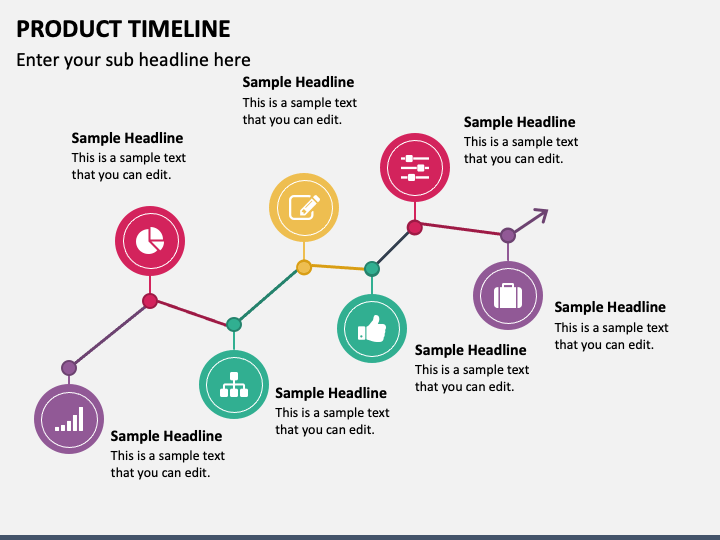 PRODUCT TIMELINE

Enter your sub headline here

Sample Headline
This is a sample text that you can edit.

Sample Headline
This is a sample text that you can edit.

Sample Headline
This is a sample text that you can edit.

Sample Headline
This is a sample text that you can edit.

Sample Headline
This is a sample text that you can edit.

Sample Headline
This is a sample text that you can edit.

Sample Headline
This is a sample text that you can edit.